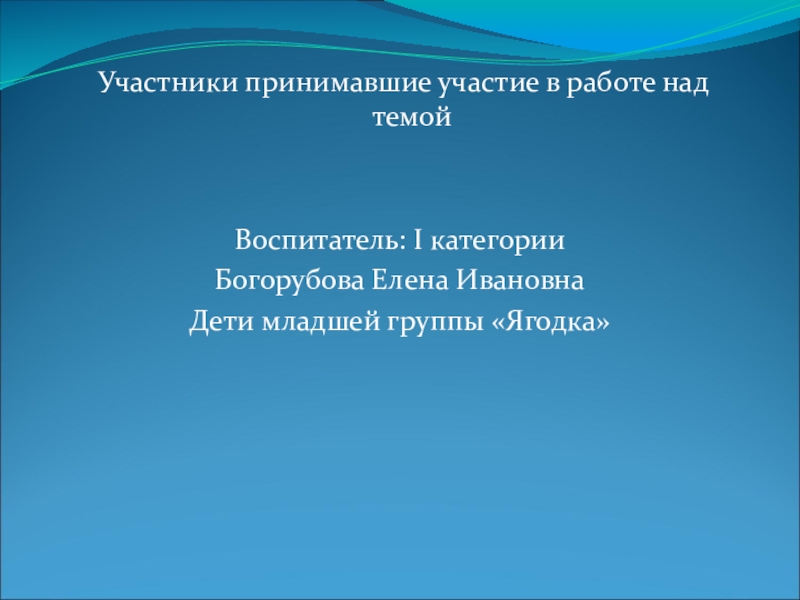 Участники принимавшие участие в работе над темой

Воспитатель: I категории
Богорубова Елена Ивановна
Дети младшей группы «Ягодка»